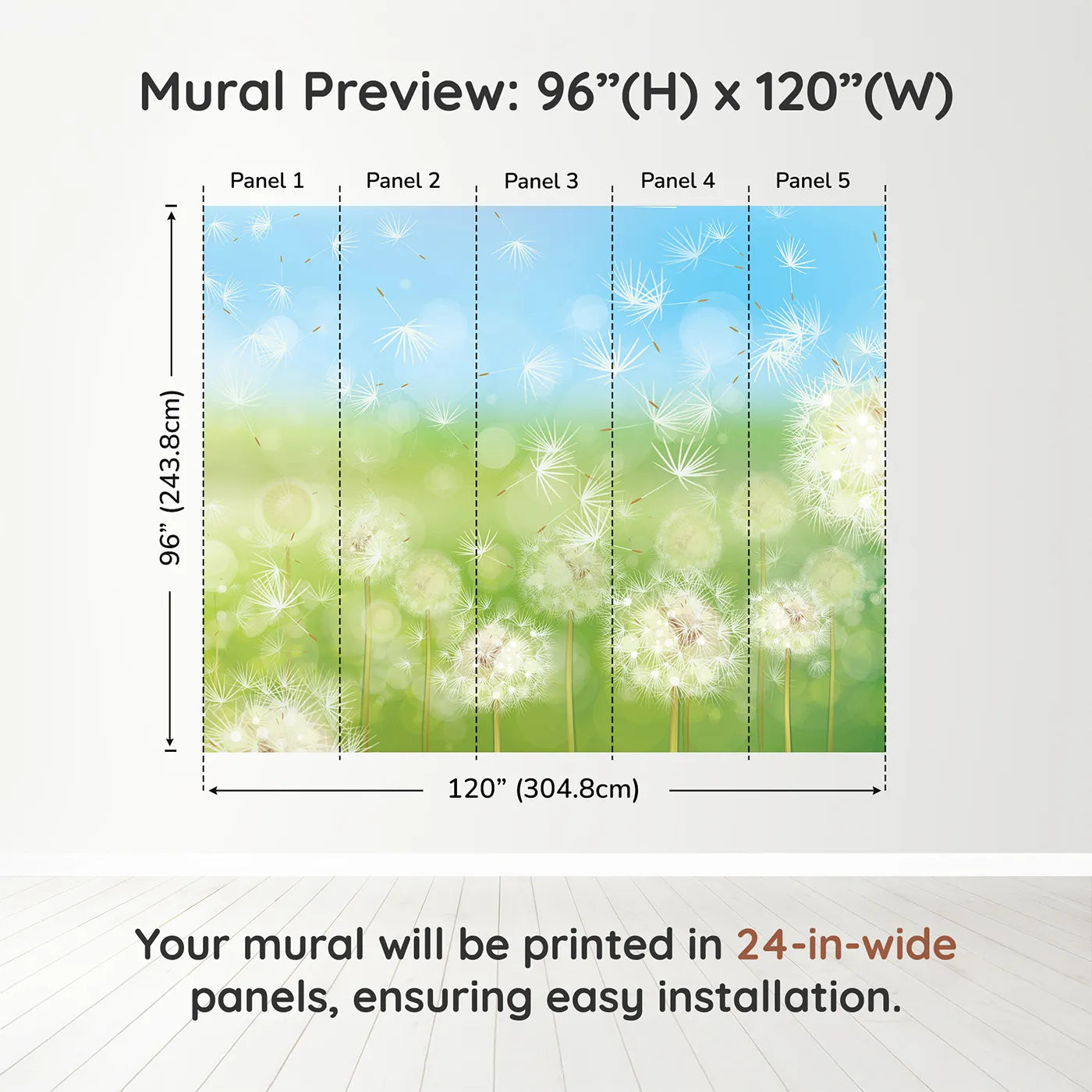 Mural Preview: 96”(H) x 120”(W)

Panel 1
Panel 2
Panel 3
Panel 4
Panel 5

96” (243.8cm)

120” (304.8cm)

Your mural will be printed in 24-in-wide panels, ensuring easy installation.